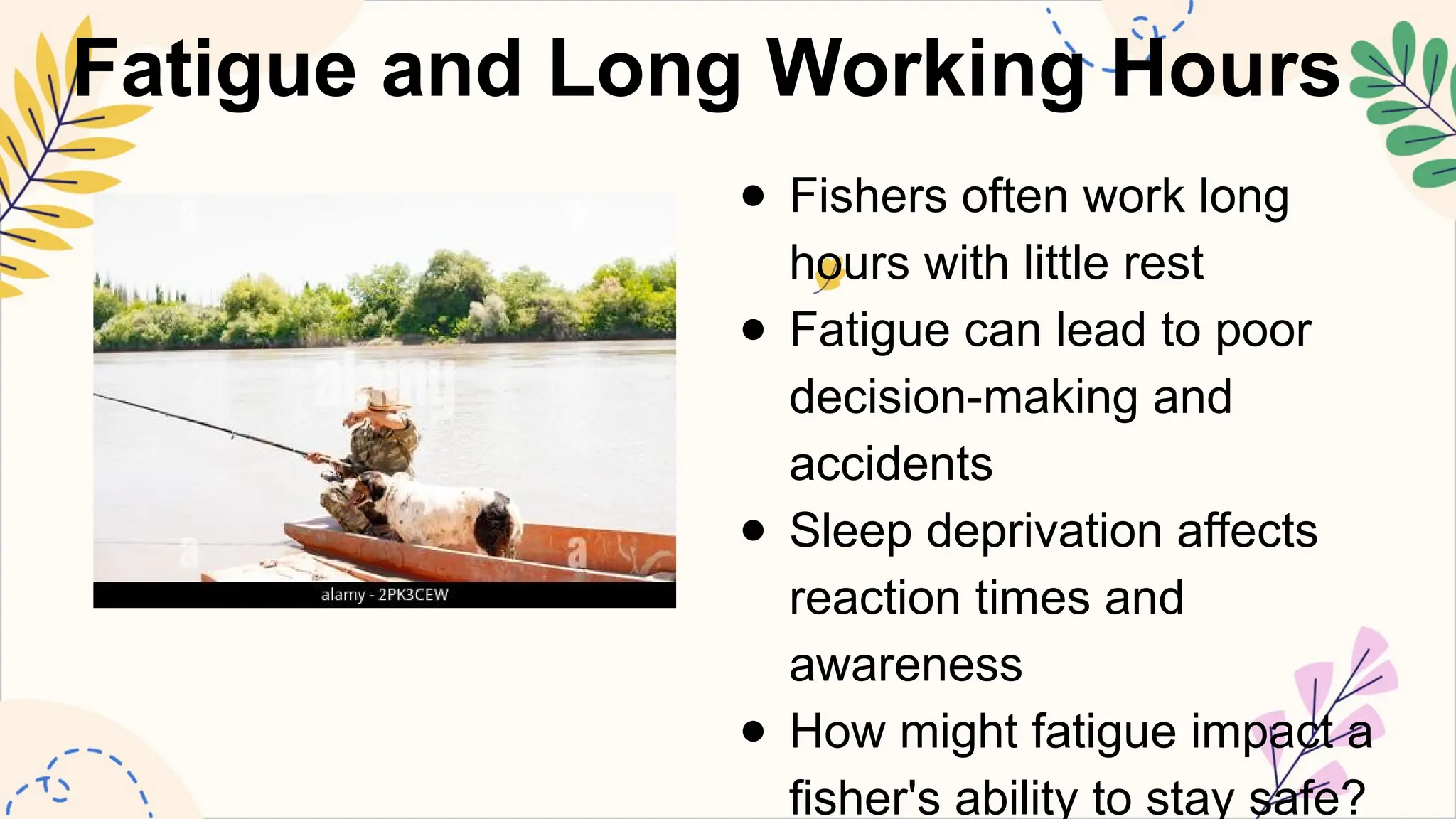 Fatigue and Long Working Hours

alamy - 2PK3CEW

- Fishers often work long hours with little rest
- Fatigue can lead to poor decision-making and accidents
- Sleep deprivation affects reaction times and awareness
- How might fatigue impact a fisher's ability to stay safe?